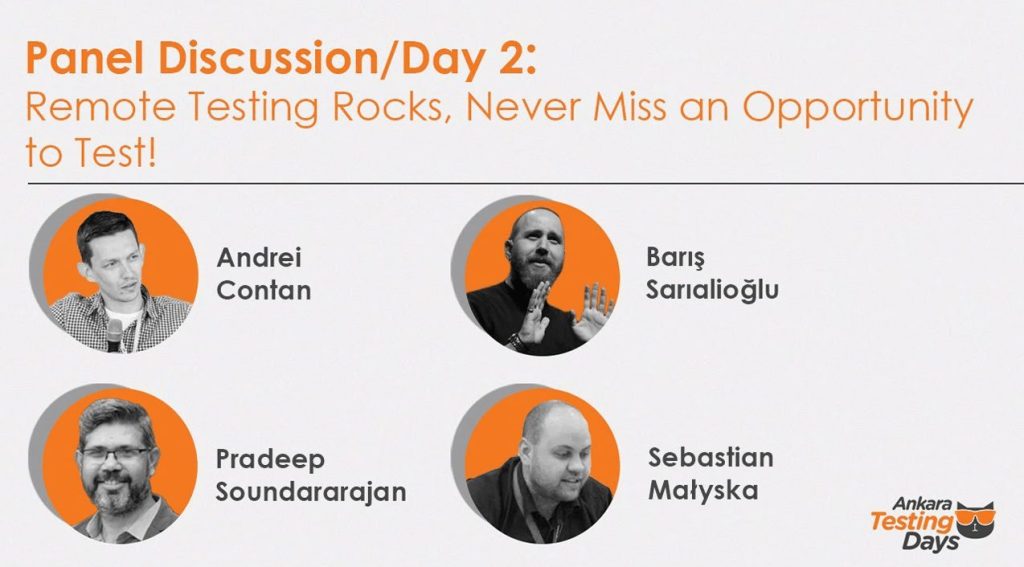 Panel Discussion/Day 2:
Remote Testing Rocks, Never Miss an Opportunity to Test!

Andrei Contan

Barış Sarıalioğlu

Pradeep Soundararajan

Sebastian Małyska

Ankara Testing Days